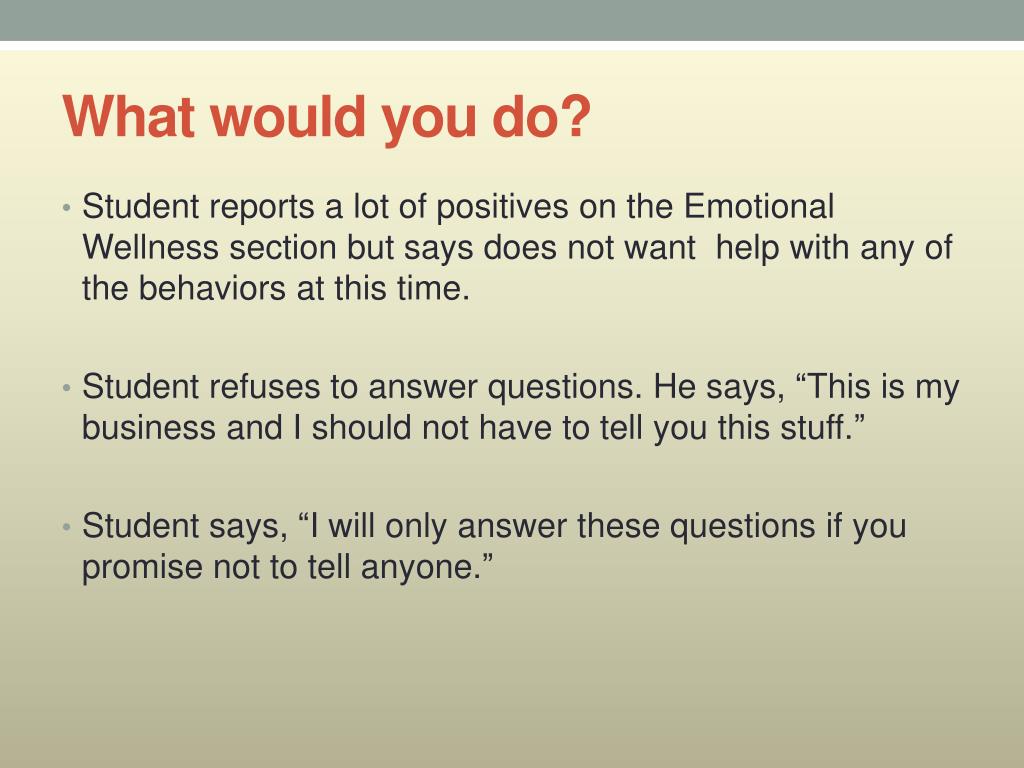 What would you do?

• Student reports a lot of positives on the Emotional Wellness section but says does not want help with any of the behaviors at this time.

• Student refuses to answer questions. He says, “This is my business and I should not have to tell you this stuff.”

• Student says, “I will only answer these questions if you promise not to tell anyone.”